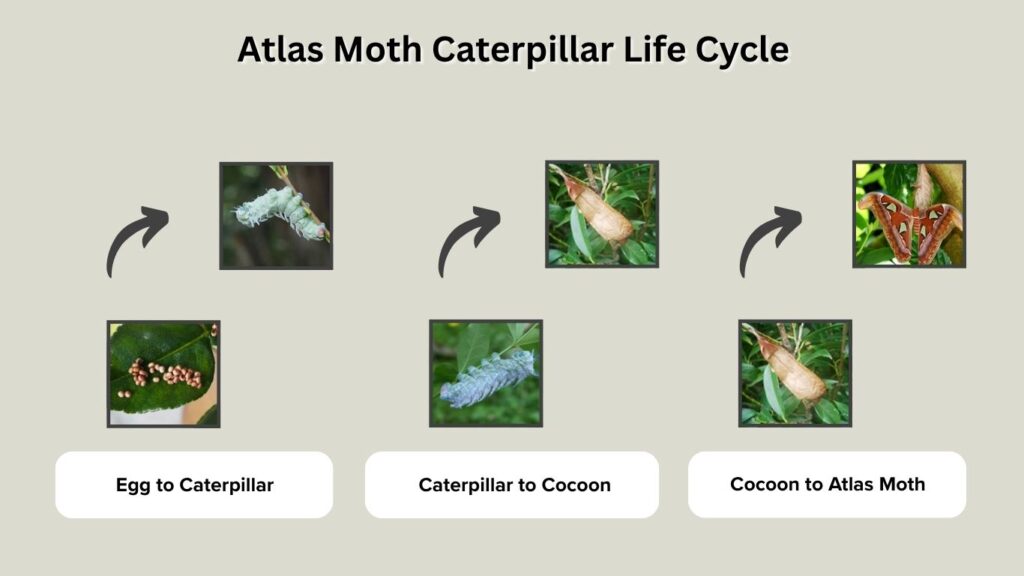 Atlas Moth Caterpillar Life Cycle

Egg to Caterpillar

Caterpillar to Cocoon

Cocoon to Atlas Moth